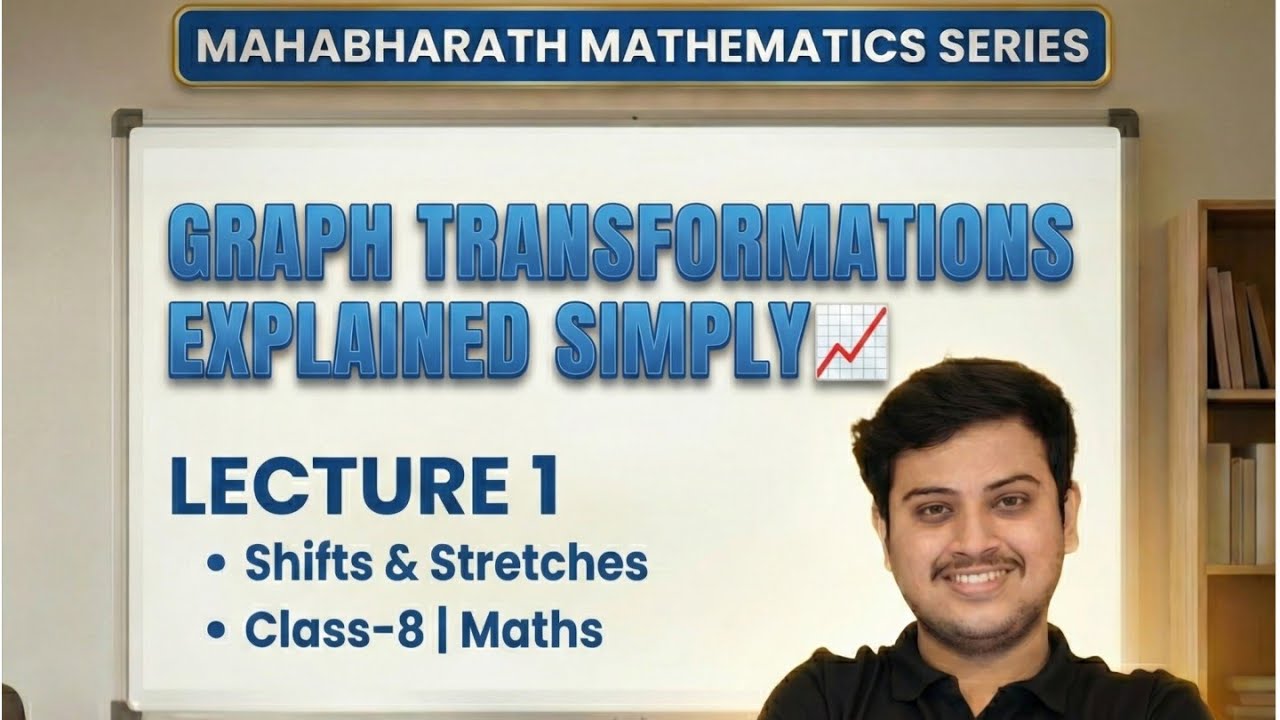 MAHABHARATH MATHEMATICS SERIES

GRAPH TRANSFORMATIONS EXPLAINED SIMPLY📈

LECTURE 1

• Shifts & Stretches
• Class-8 | Maths